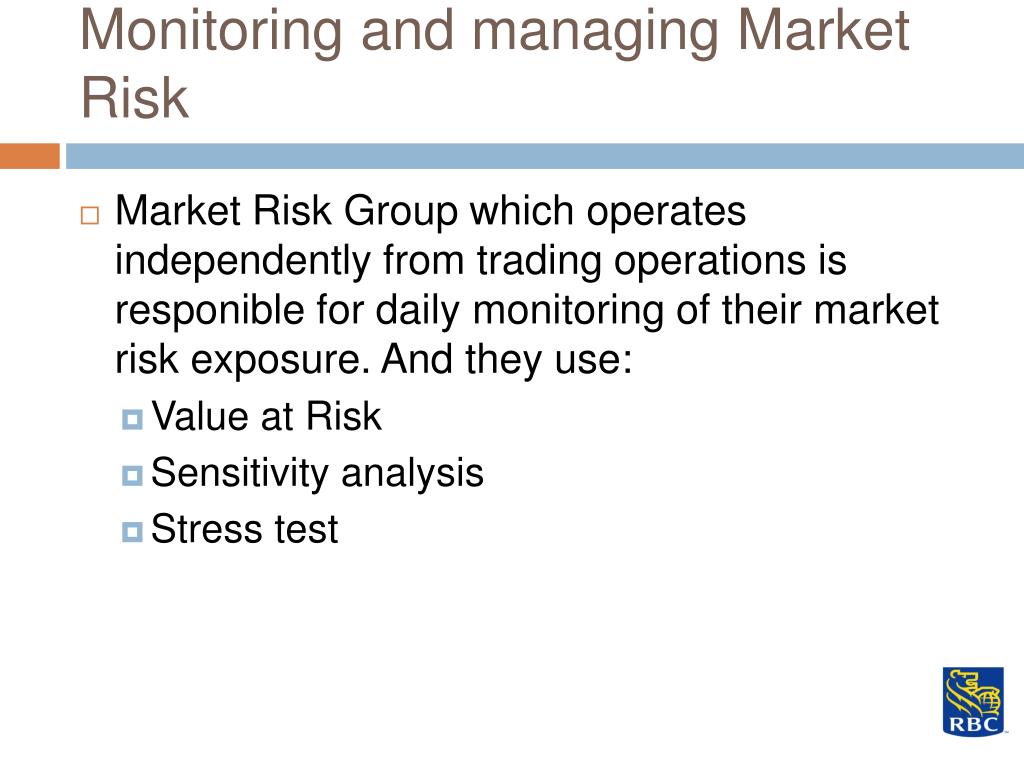 Monitoring and managing Market Risk

Market Risk Group which operates independently from trading operations is responible for daily monitoring of their market risk exposure. And they use:

Value at Risk

Sensitivity analysis

Stress test

RBC